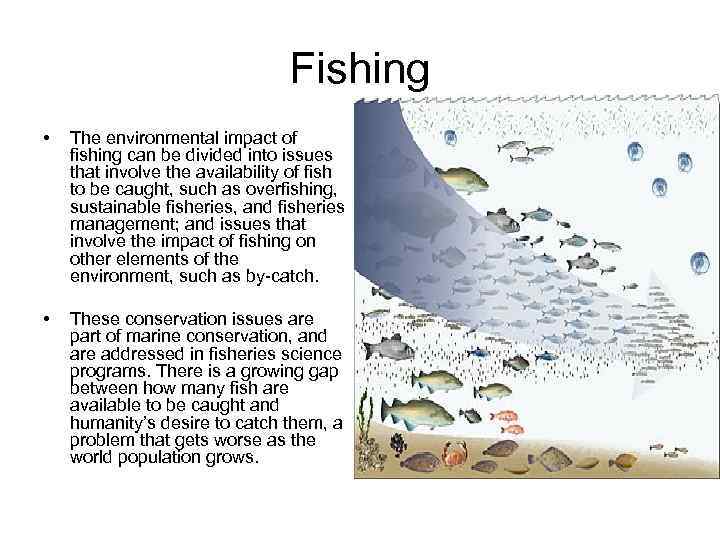 Fishing

• The environmental impact of fishing can be divided into issues that involve the availability of fish to be caught, such as overfishing, sustainable fisheries, and fisheries management; and issues that involve the impact of fishing on other elements of the environment, such as by-catch.

• These conservation issues are part of marine conservation, and are addressed in fisheries science programs. There is a growing gap between how many fish are available to be caught and humanity's desire to catch them, a problem that gets worse as the world population grows.